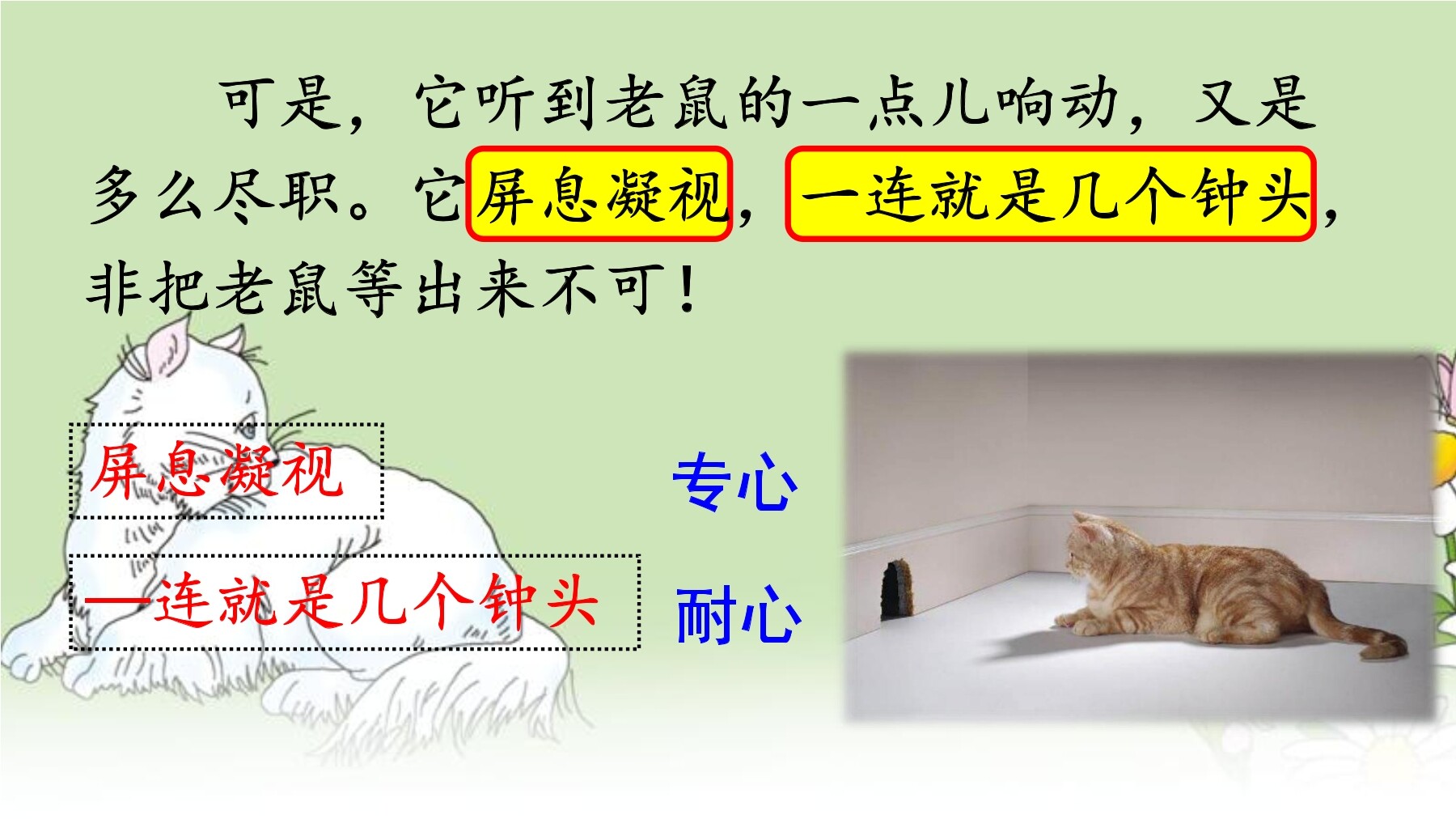 可是，它听到老鼠的一点儿响动，又是多么尽职。它屏息凝视，一连就是几个钟头，非把老鼠等出来不可！

屏息凝视　专心

一连就是几个钟头　耐心